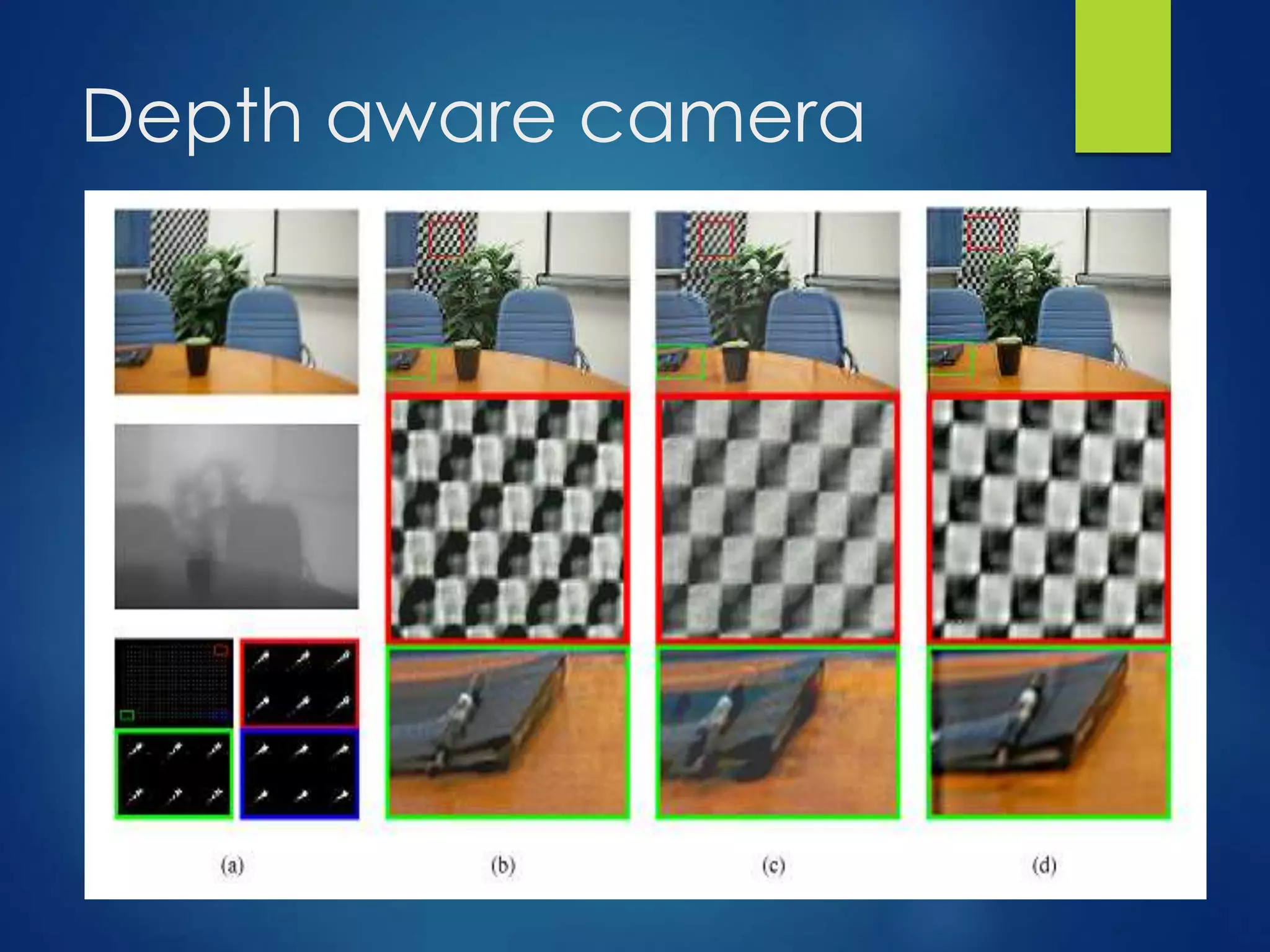 Depth aware camera

(a)

(b)

(c)

(d)